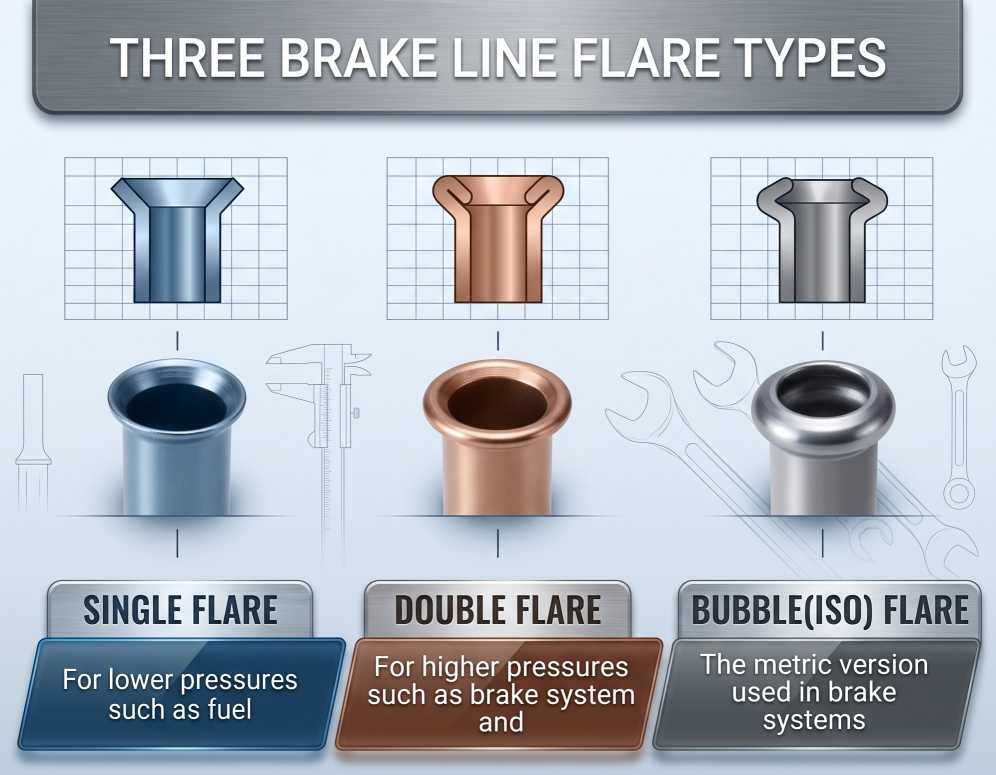 THREE BRAKE LINE FLARE TYPES

SINGLE FLARE

For lower pressures such as fuel

DOUBLE FLARE

For higher pressures such as brake system and

BUBBLE(ISO) FLARE

The metric version used in brake systems